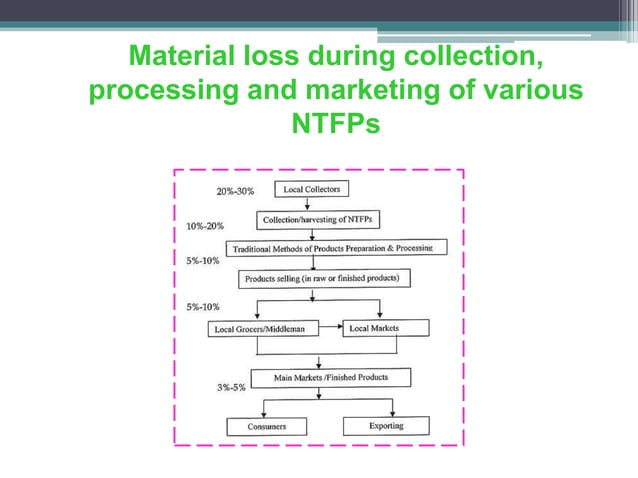 Material loss during collection, processing and marketing of various NTFPs

20%-30%
Local Collectors

10%-20%
Collection/harvesting of NTFPs

Traditional Methods of Products Preparation & Processing

5%-10%
Products selling (in raw or finished products)

5%-10%
Local Grocers/Middleman
Local Markets

Main Markets /Finished Products

3%-5%
Consumers
Exporting